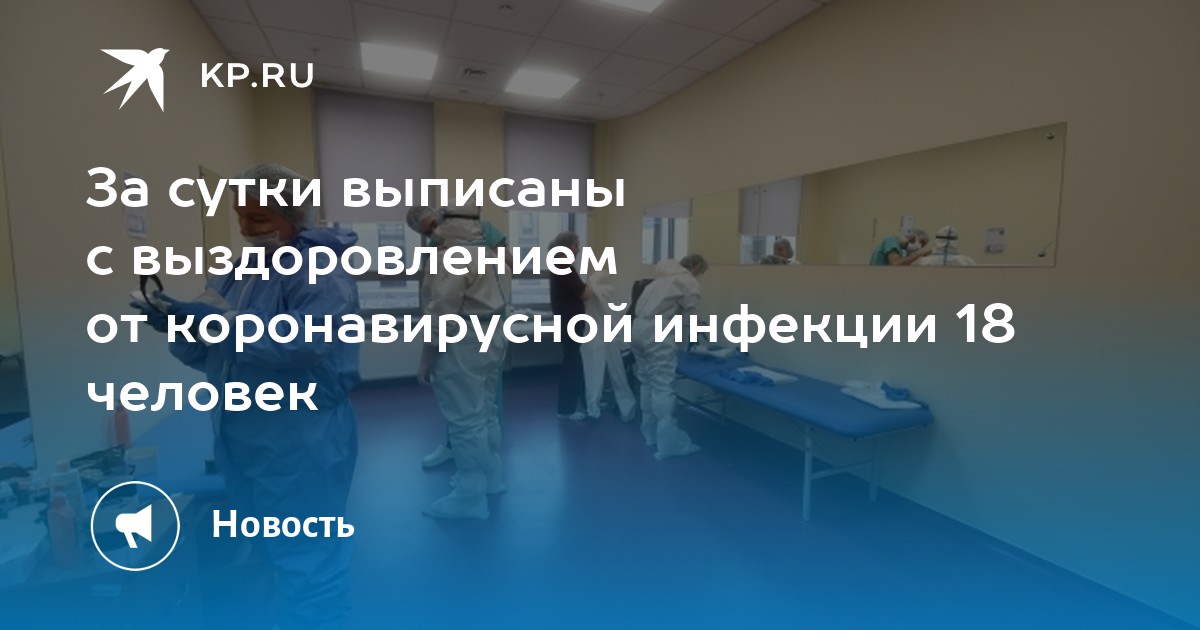 KP.RU

За сутки выписаны с выздоровлением от коронавирусной инфекции 18 человек

Новость